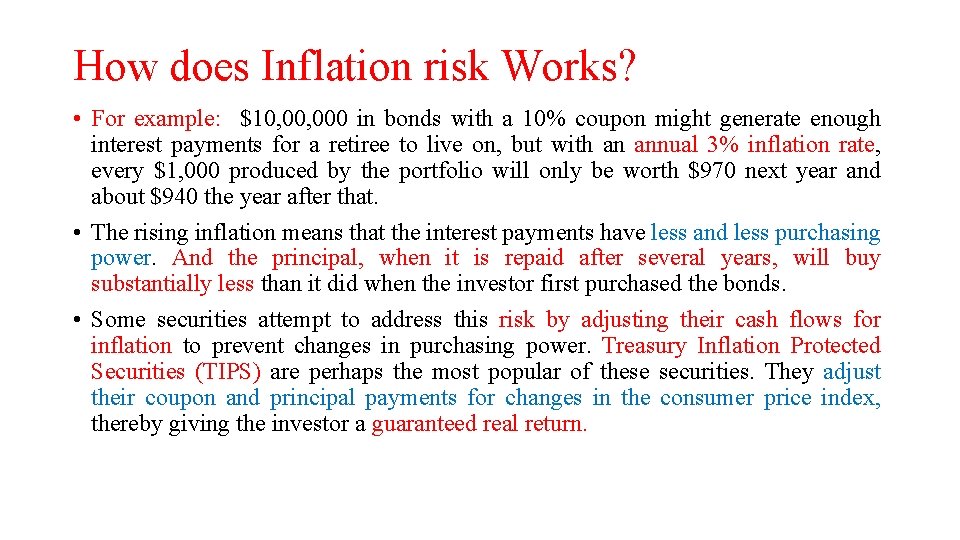 How does Inflation risk Works?

• For example: \$10,00,000 in bonds with a 10% coupon might generate enough interest payments for a retiree to live on, but with an annual 3% inflation rate, every \$1,000 produced by the portfolio will only be worth \$970 next year and about \$940 the year after that.

• The rising inflation means that the interest payments have less and less purchasing power. And the principal, when it is repaid after several years, will buy substantially less than it did when the investor first purchased the bonds.

• Some securities attempt to address this risk by adjusting their cash flows for inflation to prevent changes in purchasing power. Treasury Inflation Protected Securities (TIPS) are perhaps the most popular of these securities. They adjust their coupon and principal payments for changes in the consumer price index, thereby giving the investor a guaranteed real return.